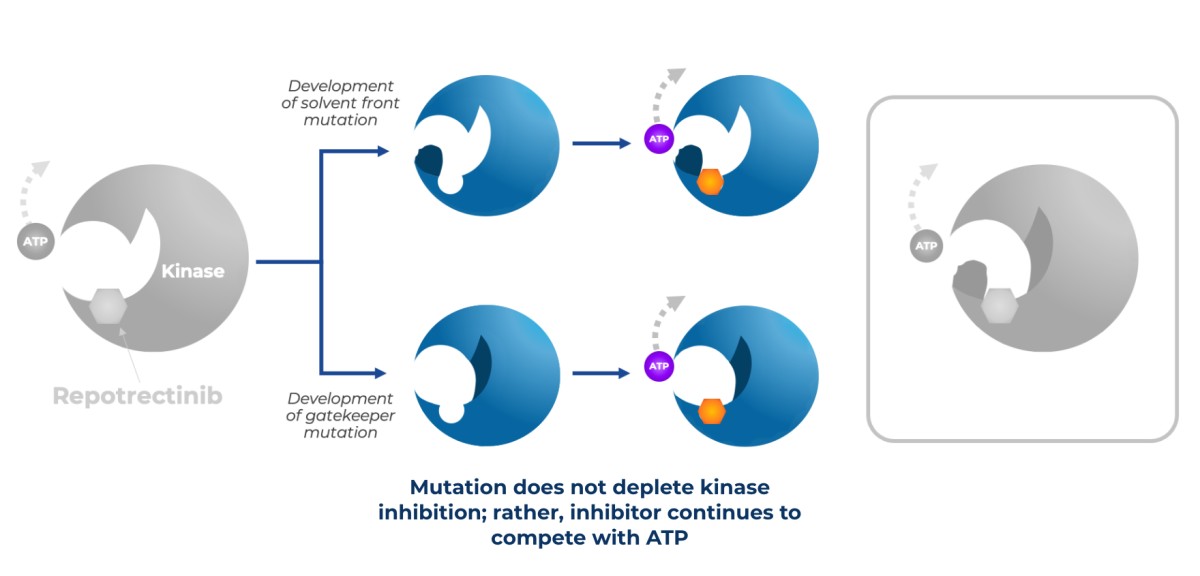 ATP

Kinase

Repotrectinib

Development of solvent front mutation

ATP

Development of gatekeeper mutation

ATP

ATP

Mutation does not deplete kinase inhibition; rather, inhibitor continues to compete with ATP